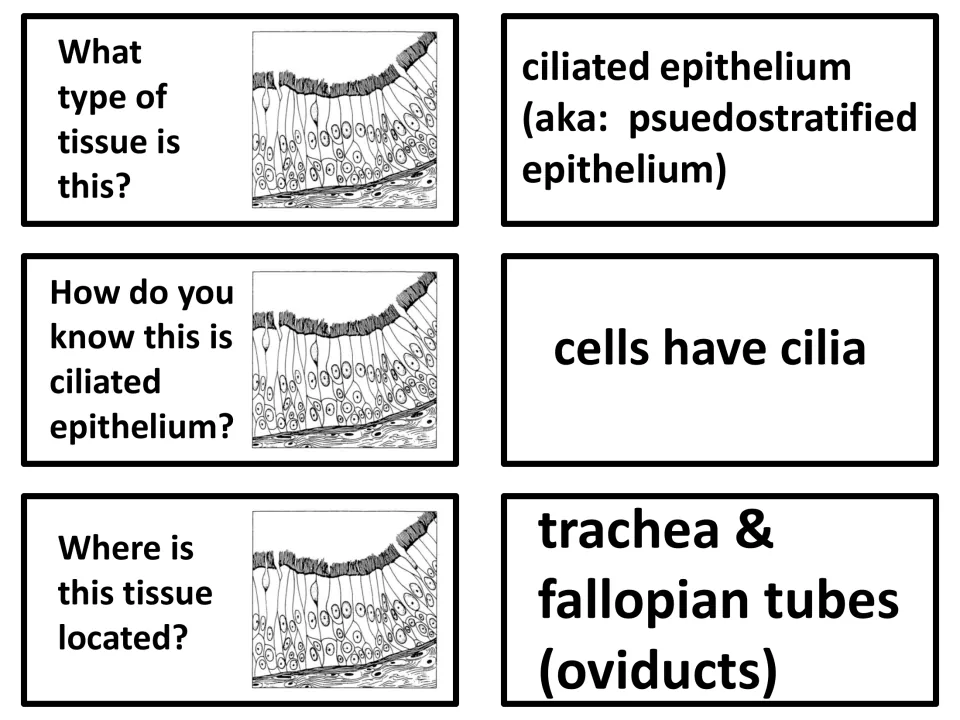 What type of tissue is this?

ciliated epithelium (aka: psuedostratified epithelium)

How do you know this is ciliated epithelium?

cells have cilia

Where is this tissue located?

trachea & fallopian tubes (oviducts)